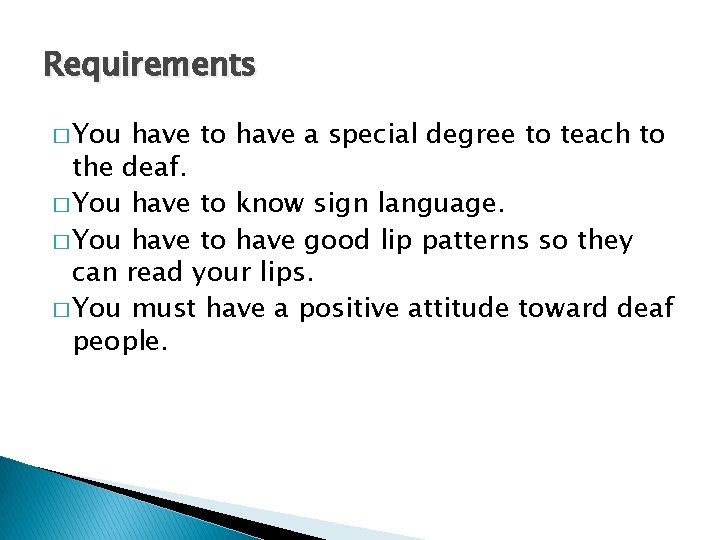 Requirements

□ You have to have a special degree to teach to the deaf.
□ You have to know sign language.
□ You have to have good lip patterns so they can read your lips.
□ You must have a positive attitude toward deaf people.